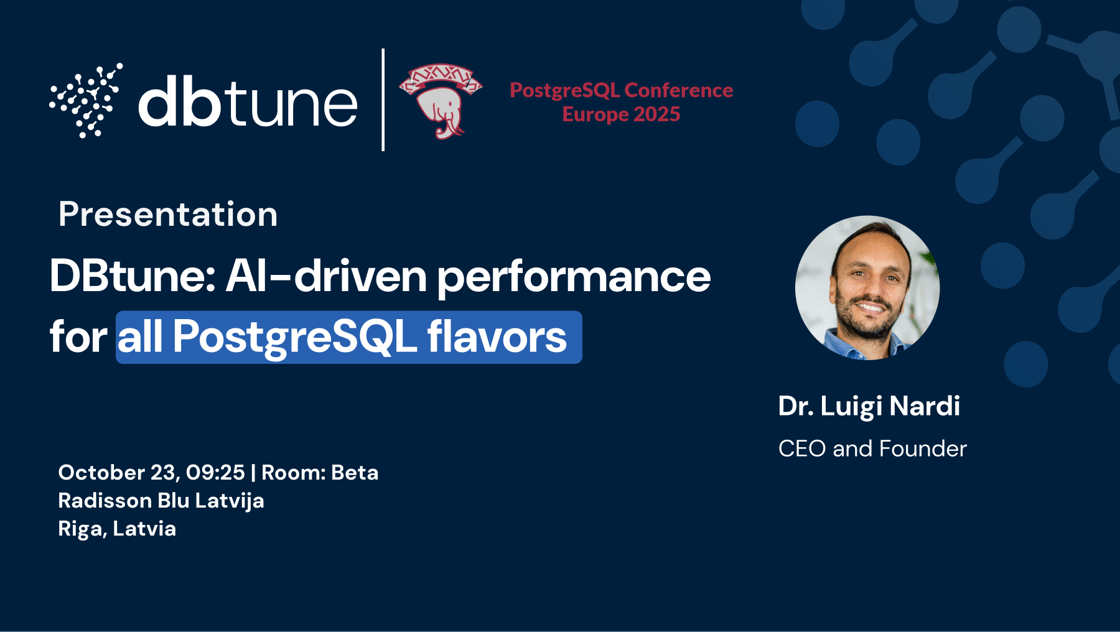 dbtune

PostgreSQL Conference Europe 2025

Presentation

DBtune: AI-driven performance for all PostgreSQL flavors

Dr. Luigi Nardi
CEO and Founder

October 23, 09:25 | Room: Beta
Radisson Blu Latvija
Riga, Latvia